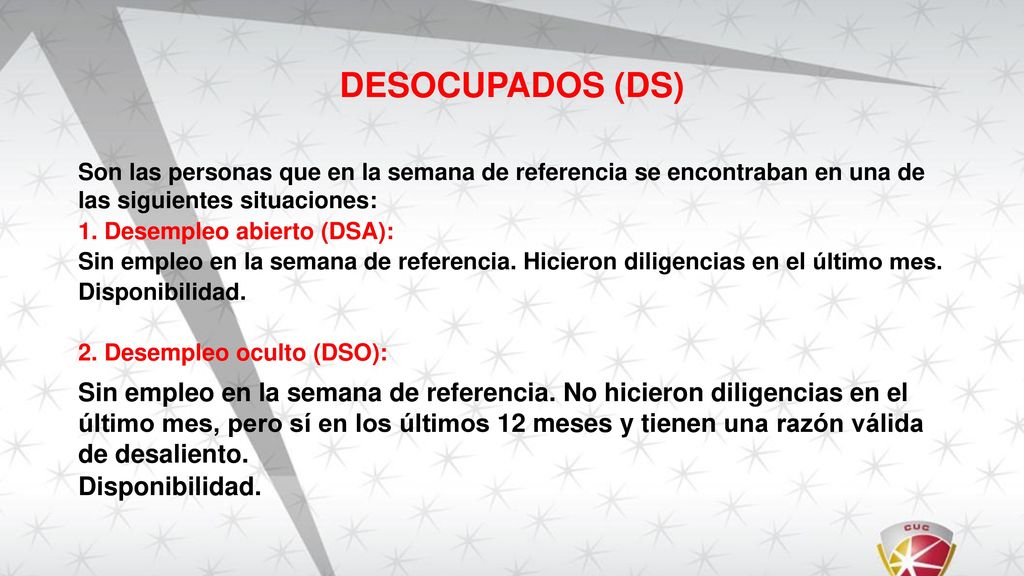 DESOCUPADOS (DS)

Son las personas que en la semana de referencia se encontraban en una de las siguientes situaciones:

1. Desempleo abierto (DSA):

Sin empleo en la semana de referencia. Hicieron diligencias en el último mes.
Disponibilidad.

2. Desempleo oculto (DSO):

Sin empleo en la semana de referencia. No hicieron diligencias en el último mes, pero sí en los últimos 12 meses y tienen una razón válida de desaliento.
Disponibilidad.

CUC